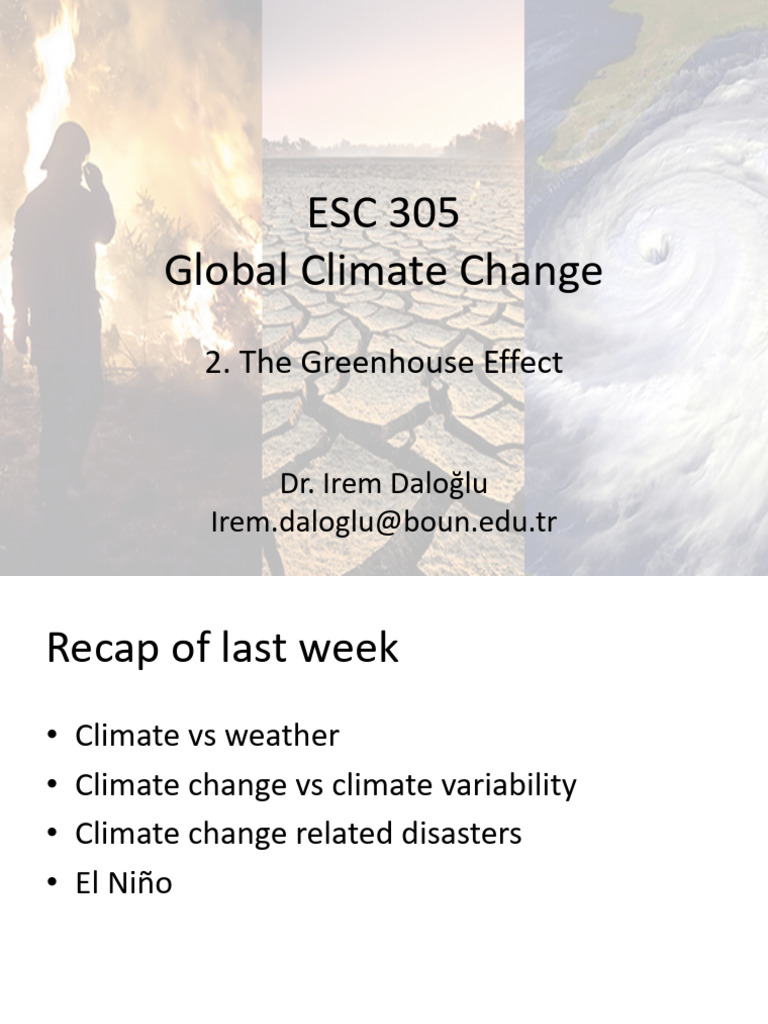 ESC 305
Global Climate Change

2. The Greenhouse Effect

Dr. Irem Daloğlu
Irem.daloglu@boun.edu.tr

Recap of last week

• Climate vs weather
• Climate change vs climate variability
• Climate change related disasters
• El Niño